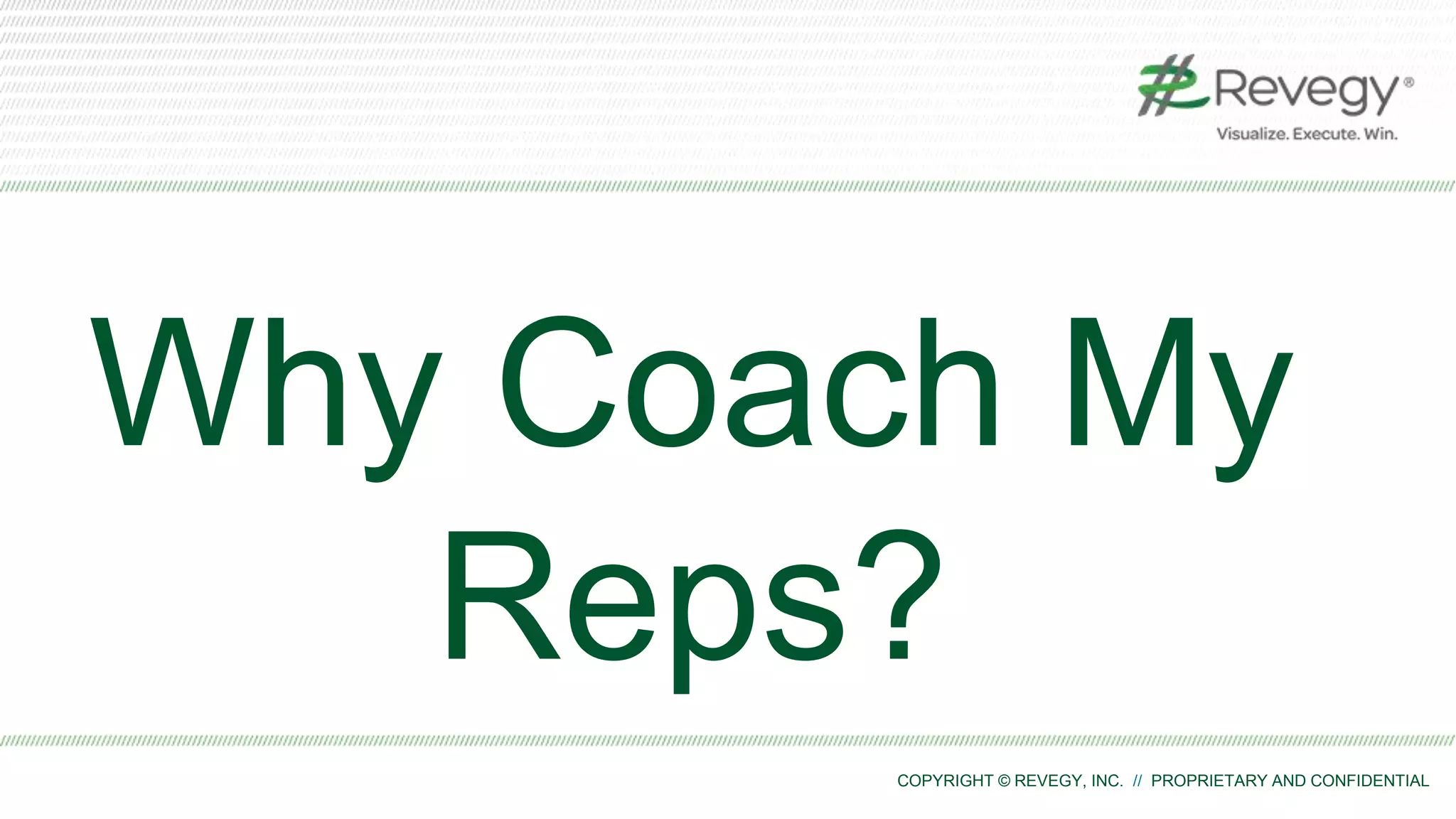 Revegy®
Visualize. Execute. Win.

Why Coach My Reps?

COPYRIGHT © REVEGY, INC. // PROPRIETARY AND CONFIDENTIAL